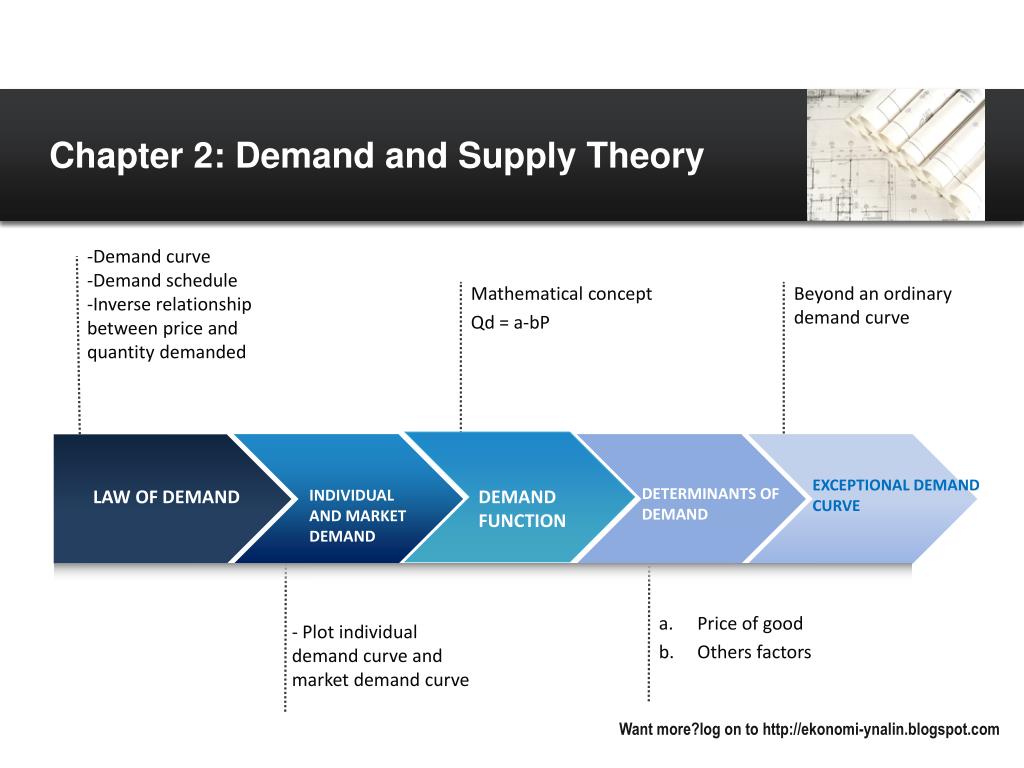 Chapter 2: Demand and Supply Theory

-Demand curve
-Demand schedule
-Inverse relationship between price and quantity demanded

Mathematical concept
Qd = a-bP

Beyond an ordinary demand curve

LAW OF DEMAND

INDIVIDUAL AND MARKET DEMAND

DEMAND FUNCTION

DETERMINANTS OF DEMAND

EXCEPTIONAL DEMAND CURVE

- Plot individual demand curve and market demand curve

a. Price of good
b. Others factors

Want more?log on to http://ekonomi-ynalin.blogspot.com